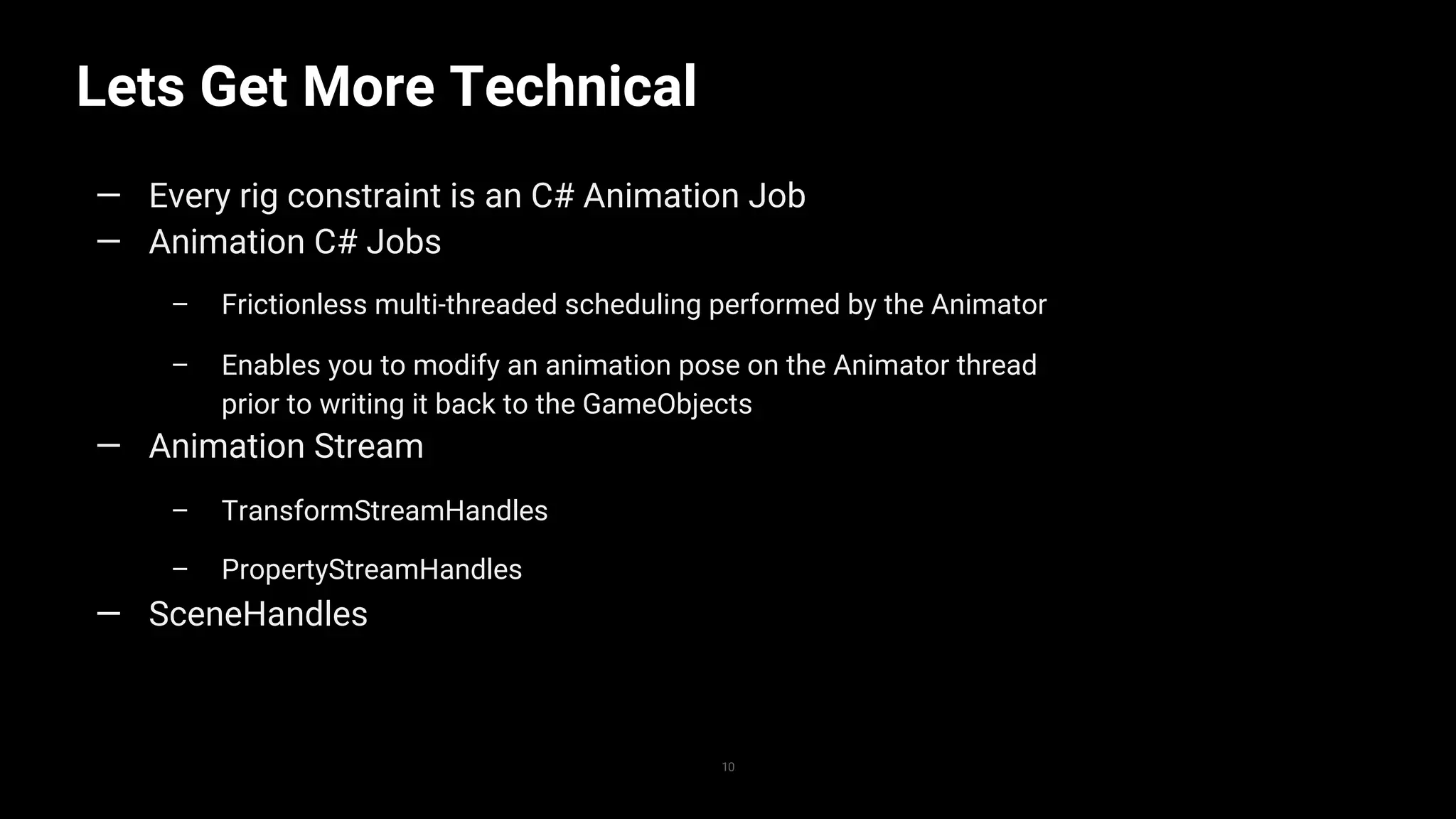 Lets Get More Technical

— Every rig constraint is an C# Animation Job
— Animation C# Jobs
– Frictionless multi-threaded scheduling performed by the Animator
– Enables you to modify an animation pose on the Animator thread prior to writing it back to the GameObjects
— Animation Stream
– TransformStreamHandles
– PropertyStreamHandles
— SceneHandles

10